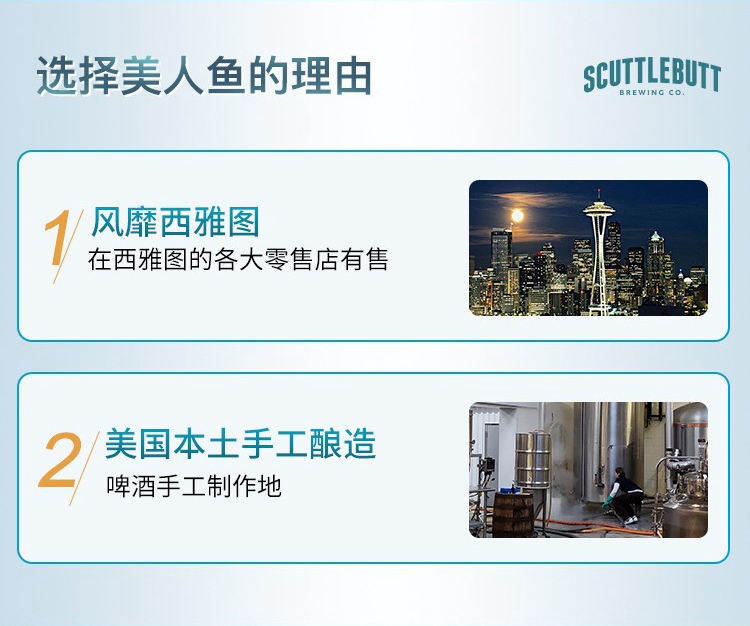 选择美人鱼的理由

SCUTTLEBUTT
BREWING CO.

1 风靡西雅图
在西雅图的各大零售店有售

2 美国本土手工酿造
啤酒手工制作地